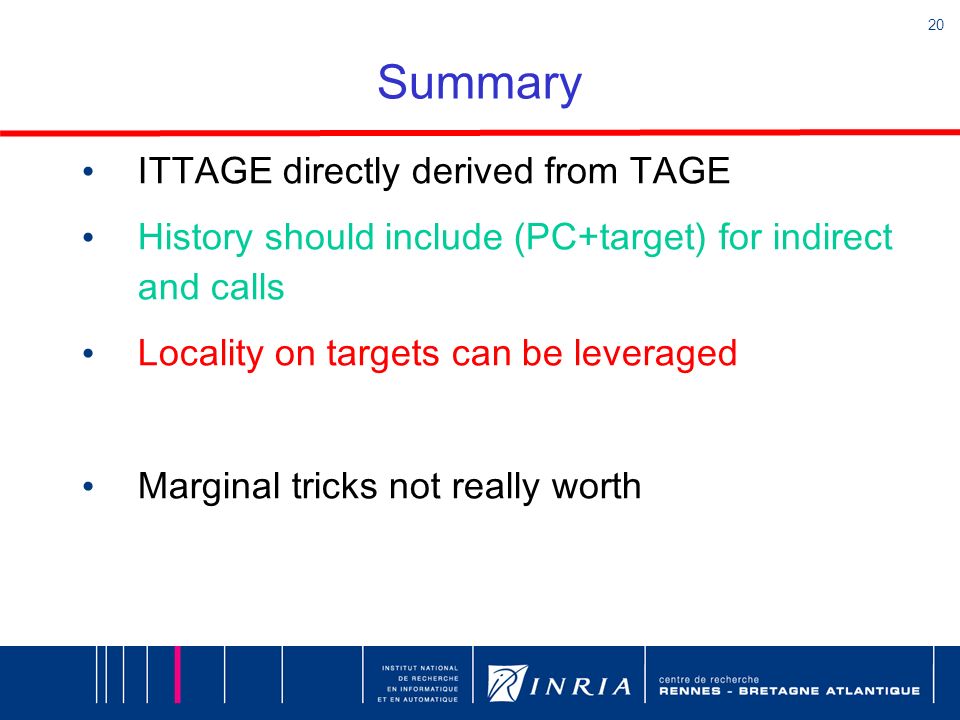 20

Summary

• ITTAGE directly derived from TAGE

• History should include (PC+target) for indirect and calls

• Locality on targets can be leveraged

• Marginal tricks not really worth

INSTITUT NATIONAL DE RECHERCHE EN INFORMATIQUE ET EN AUTOMATIQUE

INRIA

centre de recherche
RENNES - BRETAGNE ATLANTIQUE